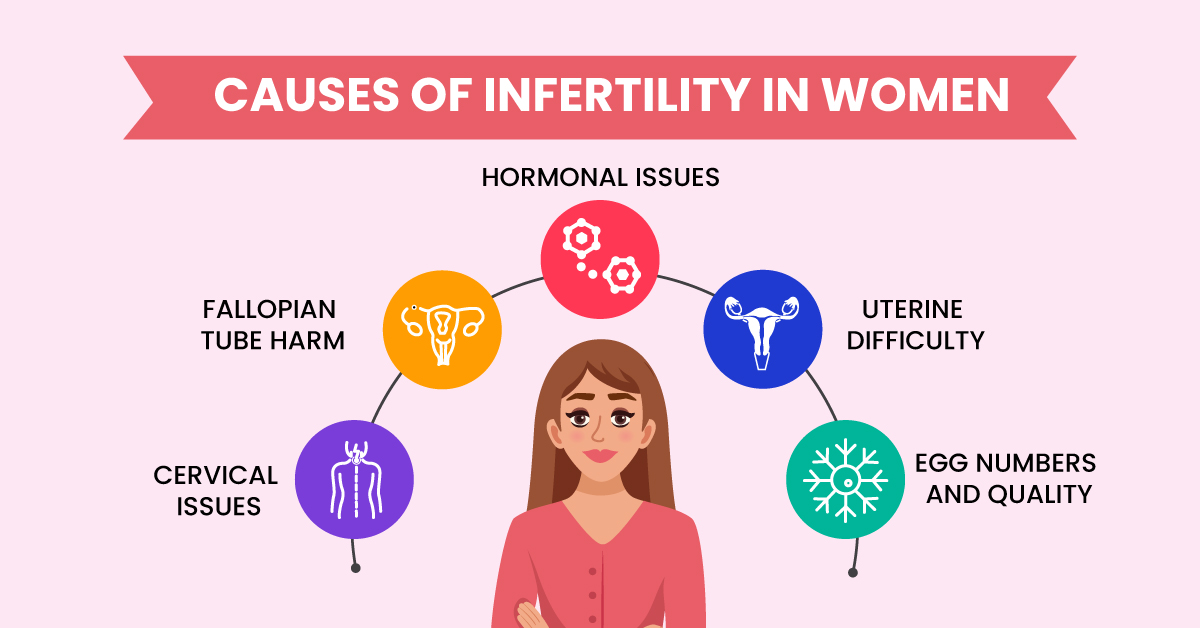 CAUSES OF INFERTILITY IN WOMEN

HORMONAL ISSUES

FALLOPIAN TUBE HARM

UTERINE DIFFICULTY

CERVICAL ISSUES

EGG NUMBERS AND QUALITY